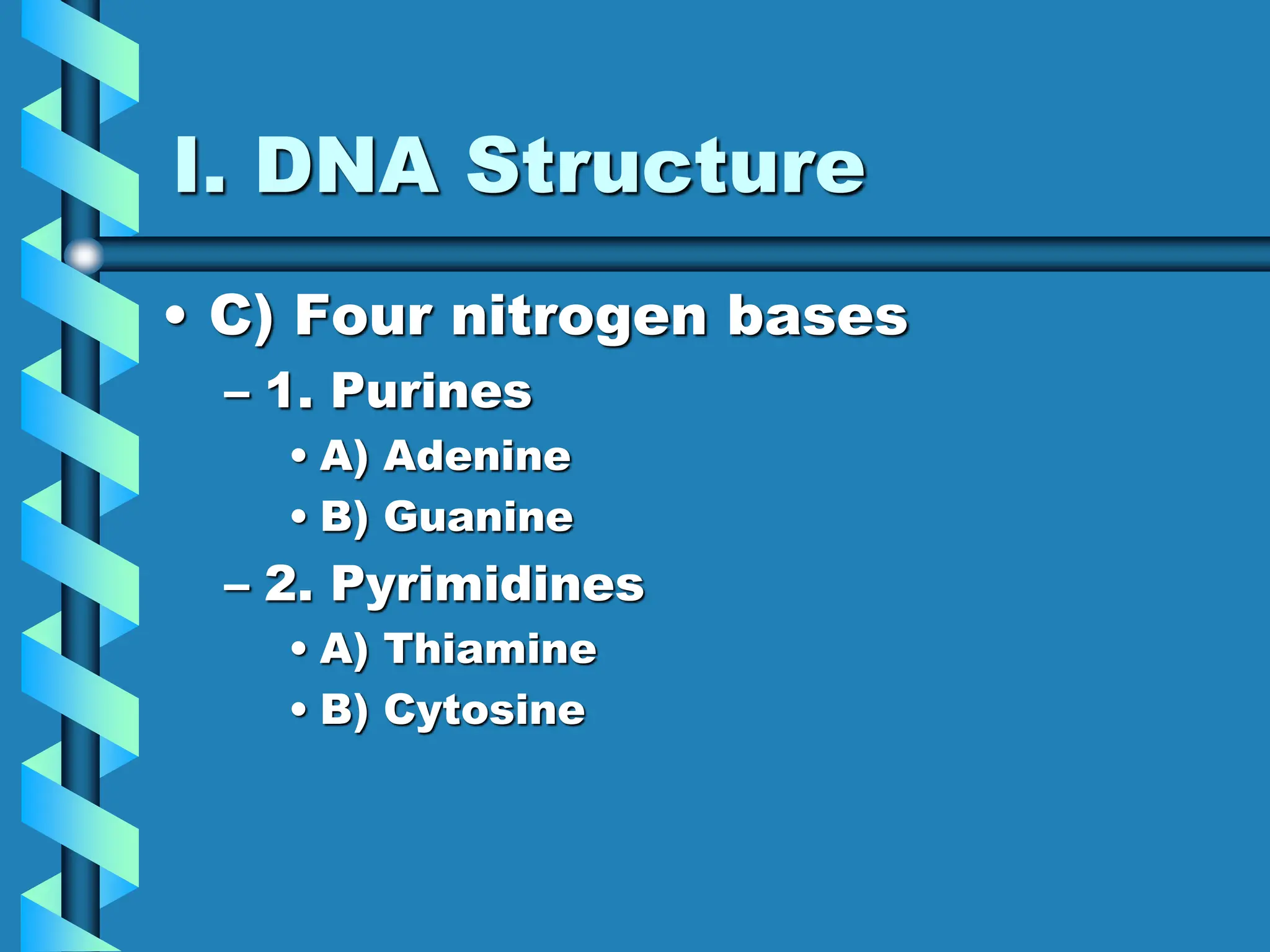 I. DNA Structure

• C) Four nitrogen bases
– 1. Purines
• A) Adenine
• B) Guanine
– 2. Pyrimidines
• A) Thiamine
• B) Cytosine